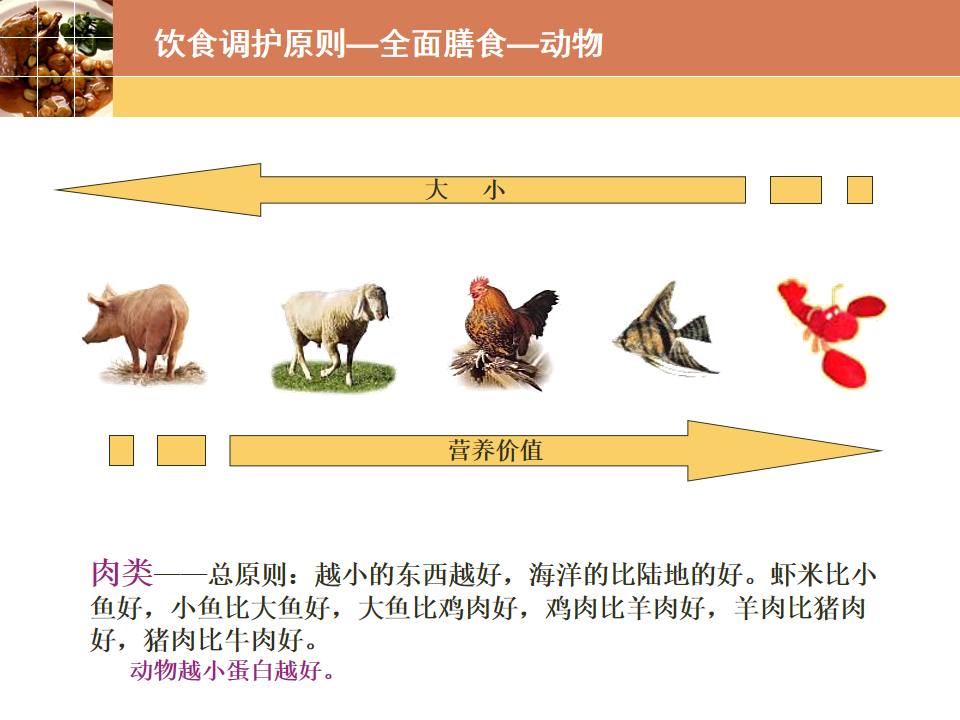 饮食调护原则—全面膳食—动物

大　小

营养价值

肉类——总原则：越小的东西越好，海洋的比陆地的好。虾米比小鱼好，小鱼比大鱼好，大鱼比鸡肉好，鸡肉比羊肉好，羊肉比猪肉好，猪肉比牛肉好。

动物越小蛋白越好。